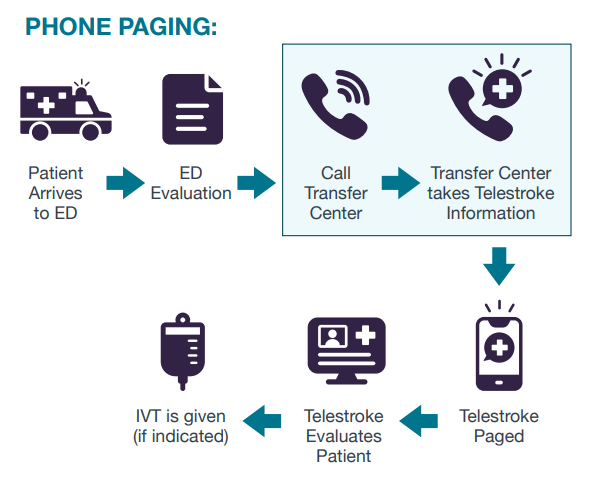 PHONE PAGING:

Patient Arrives to ED

ED Evaluation

Call Transfer Center

Transfer Center takes Telestroke Information

Telestroke Paged

Telestroke Evaluates Patient

IVT is given (if indicated)